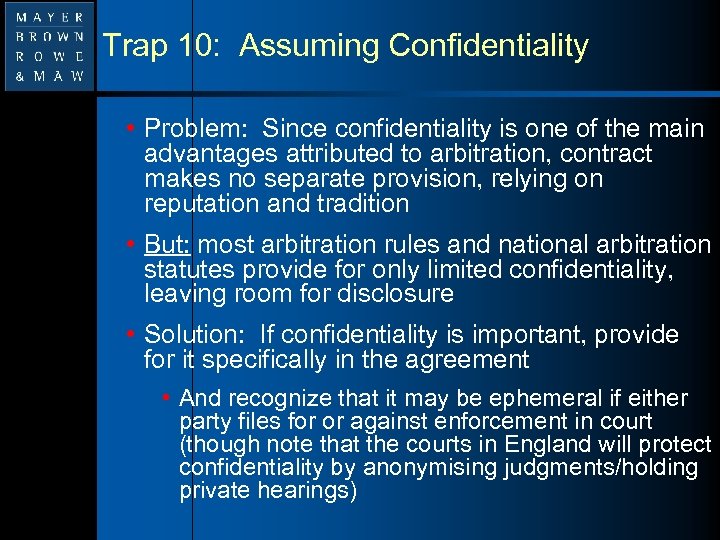 MAYER
BROWN
ROWE
& MAW

Trap 10: Assuming Confidentiality

• Problem: Since confidentiality is one of the main advantages attributed to arbitration, contract makes no separate provision, relying on reputation and tradition

• But: most arbitration rules and national arbitration statutes provide for only limited confidentiality, leaving room for disclosure

• Solution: If confidentiality is important, provide for it specifically in the agreement

• And recognize that it may be ephemeral if either party files for or against enforcement in court (though note that the courts in England will protect confidentiality by anonymising judgments/holding private hearings)